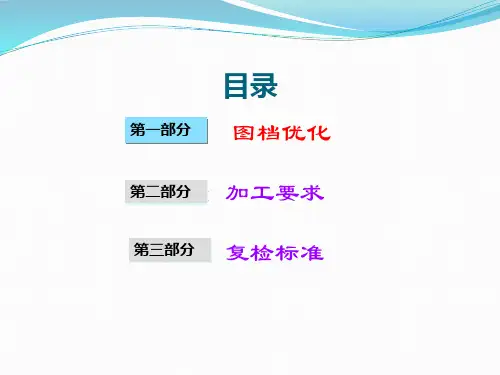 目录

第一部分 图档优化

第二部分 加工要求

第三部分 复检标准